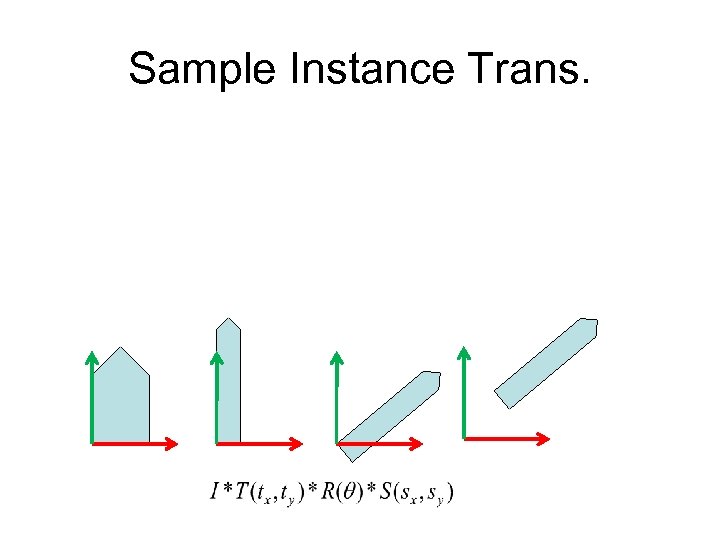 Sample Instance Trans.

$I * T(t_x, t_y) * R(\theta) * S(s_x, s_y)$